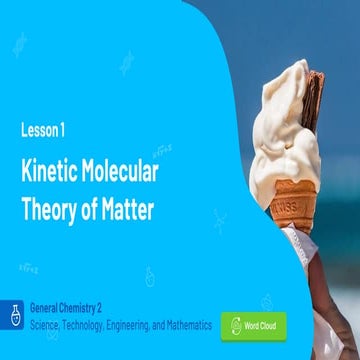 Lesson 1

Kinetic Molecular Theory of Matter

General Chemistry 2
Science, Technology, Engineering, and Mathematics

Word Cloud